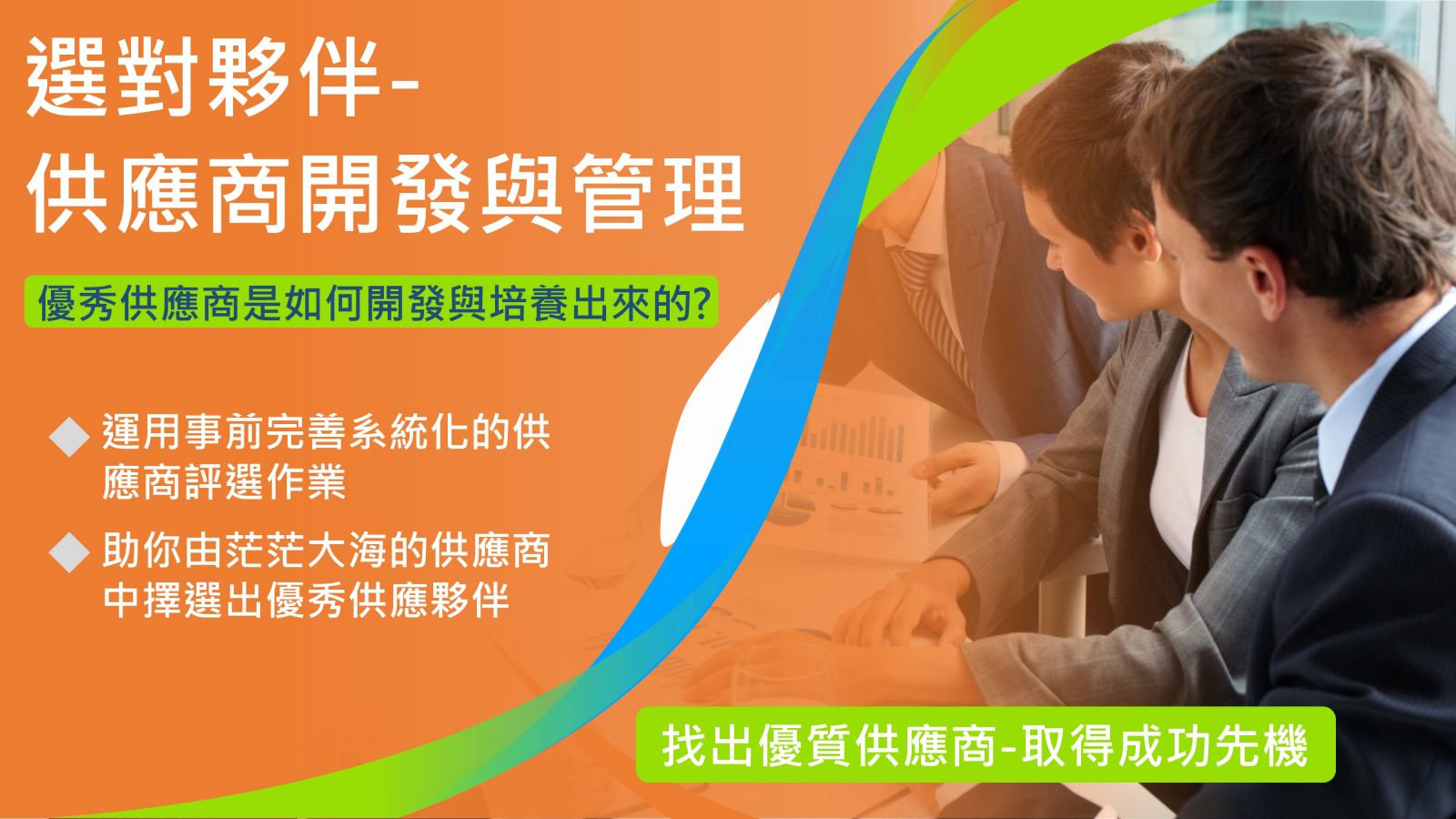 選對夥伴-
供應商開發與管理

優秀供應商是如何開發與培養出來的?

◆ 運用事前完善系統化的供應商評選作業

◆ 助你由茫茫大海的供應商中擇選出優秀供應夥伴

找出優質供應商-取得成功先機